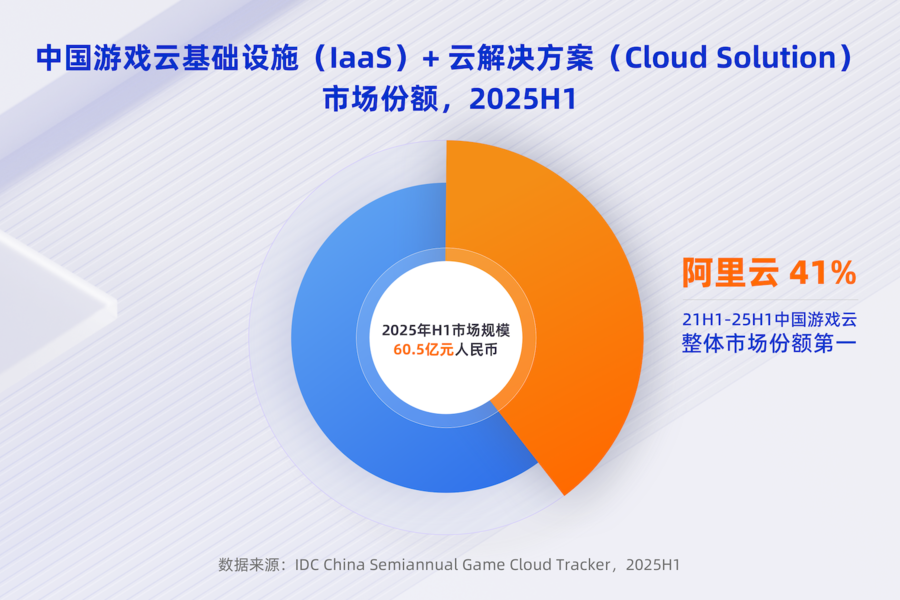 中国游戏云基础设施（IaaS）+ 云解决方案（Cloud Solution）市场份额，2025H1

2025年H1市场规模
60.5亿元人民币

阿里云 41%

21H1-25H1中国游戏云
整体市场份额第一

数据来源：IDC China Semiannual Game Cloud Tracker，2025H1